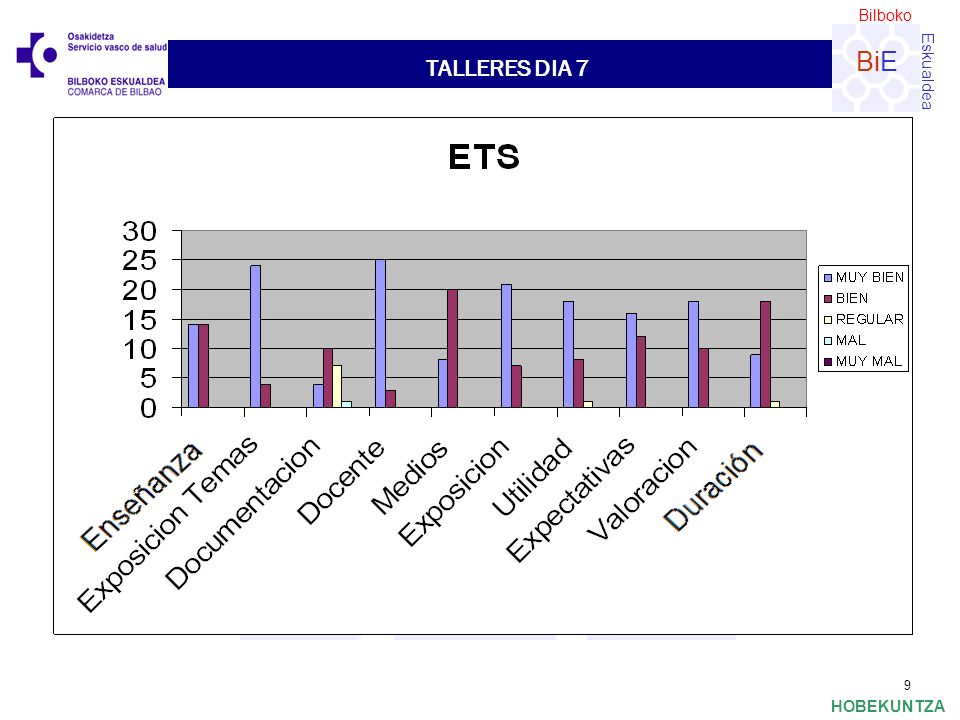 Osakidetza
Servicio vasco de salud

BILBOKO ESKUALDEA
COMARCA DE BILBAO

TALLERES DIA 7

Bilboko
BiE
Eskualdea

ETS

30
25
20
15
10
5
0

MUY BIEN
BIEN
REGULAR
MAL
MUY MAL

Enseñanza
Exposicion Temas
Documentacion
Docente
Medios
Exposicion
Utilidad
Expectativas
Valoracion
Duración

9

HOBEKUNTZA